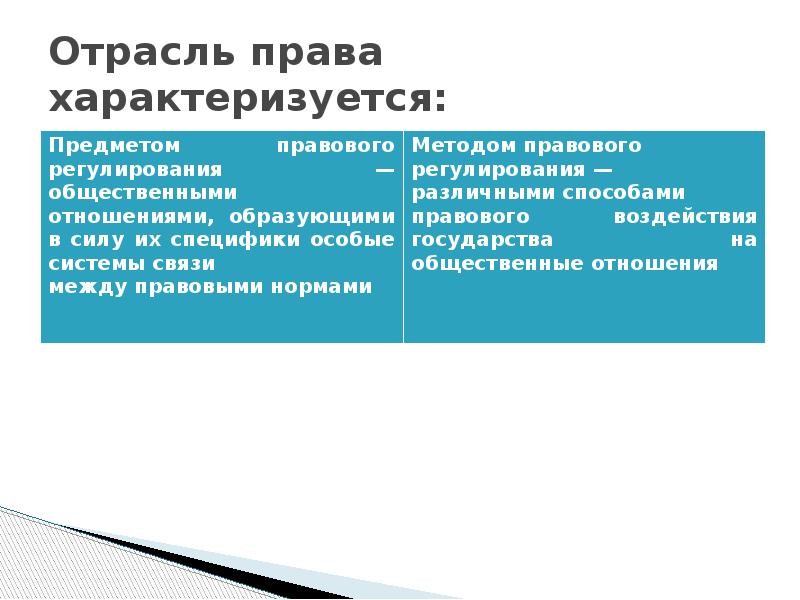 Отрасль права характеризуется:

| Предметом правового регулирования — общественными отношениями, образующими в силу их специфики особые системы связи между правовыми нормами | Методом правового регулирования — различными способами правового воздействия государства на общественные отношения |
|---|---|